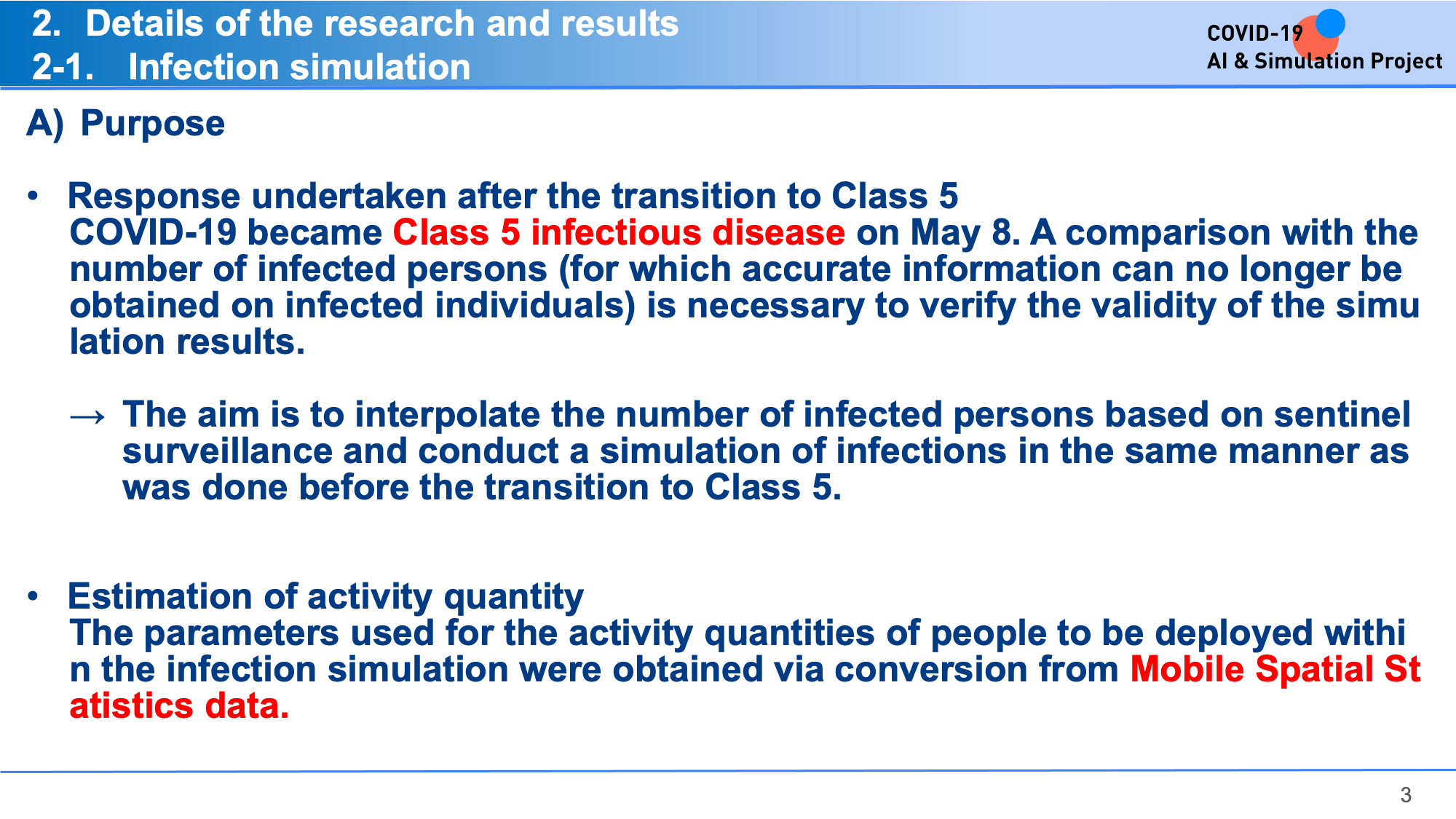 2. Details of the research and results
2-1. Infection simulation

COVID-19
AI & Simulation Project

A) Purpose

• Response undertaken after the transition to Class 5
COVID-19 became Class 5 infectious disease on May 8. A comparison with the number of infected persons (for which accurate information can no longer be obtained on infected individuals) is necessary to verify the validity of the simu lation results.

→ The aim is to interpolate the number of infected persons based on sentinel surveillance and conduct a simulation of infections in the same manner as was done before the transition to Class 5.

• Estimation of activity quantity
The parameters used for the activity quantities of people to be deployed withi n the infection simulation were obtained via conversion from Mobile Spatial St atistics data.

3